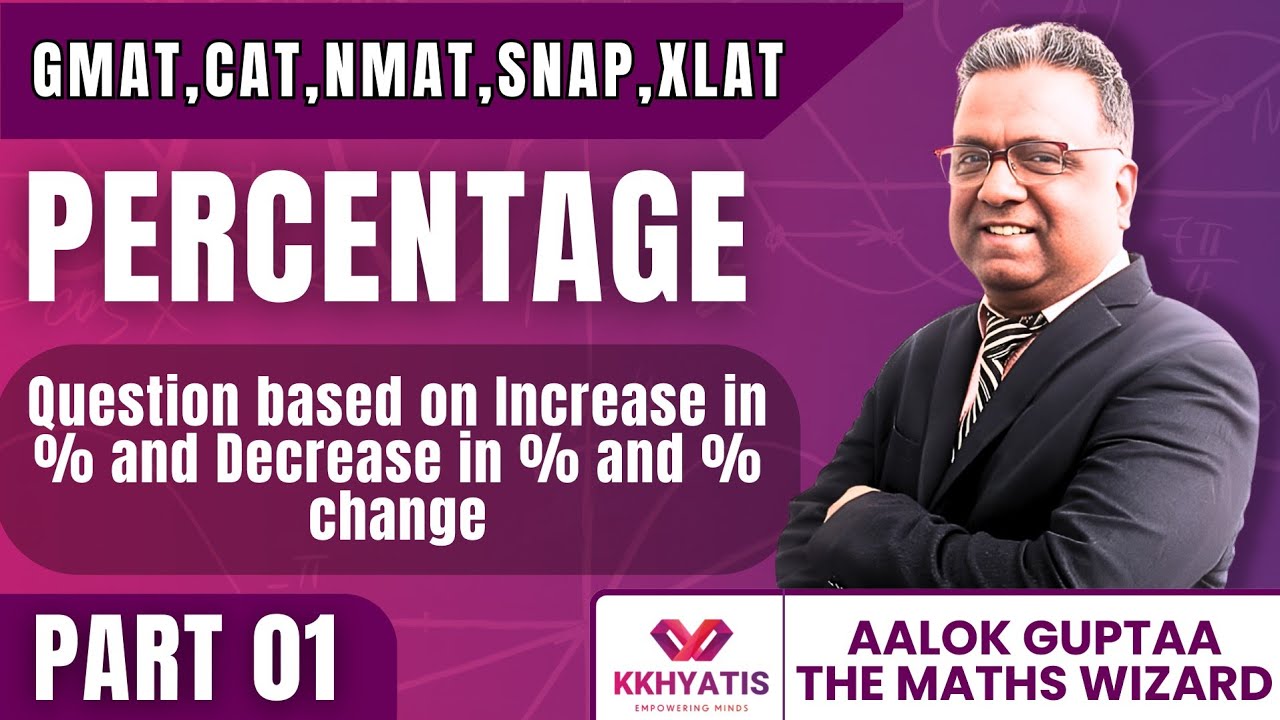 GMAT,CAT,NMAT,SNAP,XLAT

PERCENTAGE

Question based on Increase in % and Decrease in % and % change

PART 01

KKHYATIS
EMPOWERING MINDS

AALOK GUPTAA
THE MATHS WIZARD